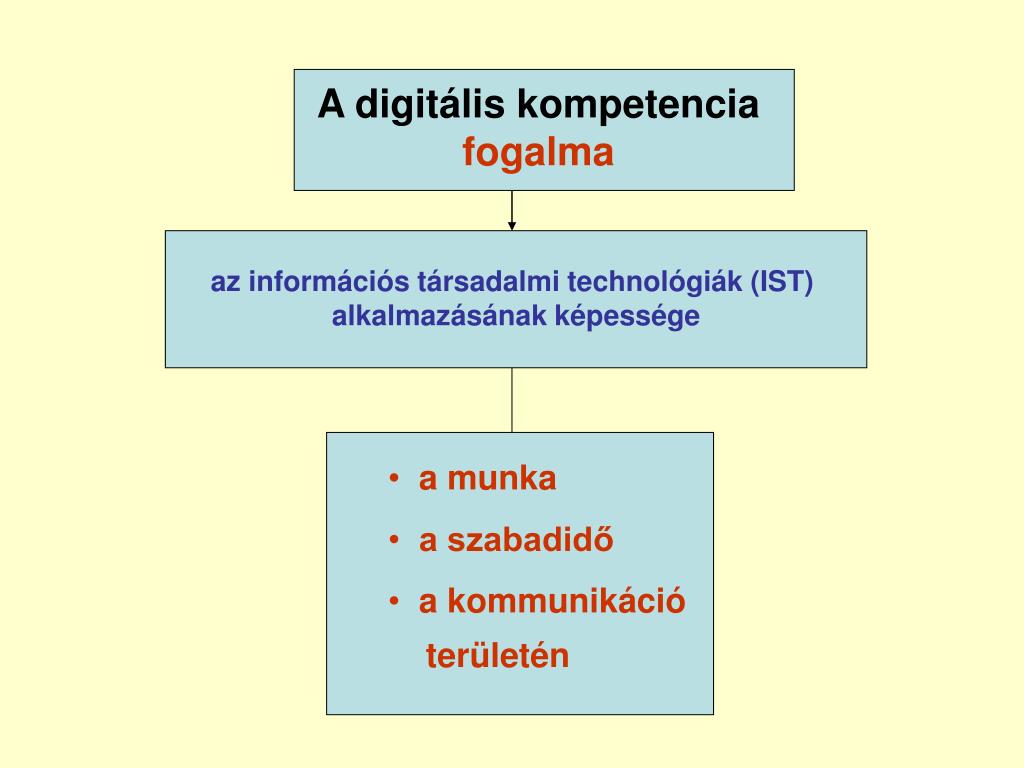 A digitális kompetencia fogalma

az információs társadalmi technológiák (IST) alkalmazásának képessége

• a munka
• a szabadidő
• a kommunikáció
területén